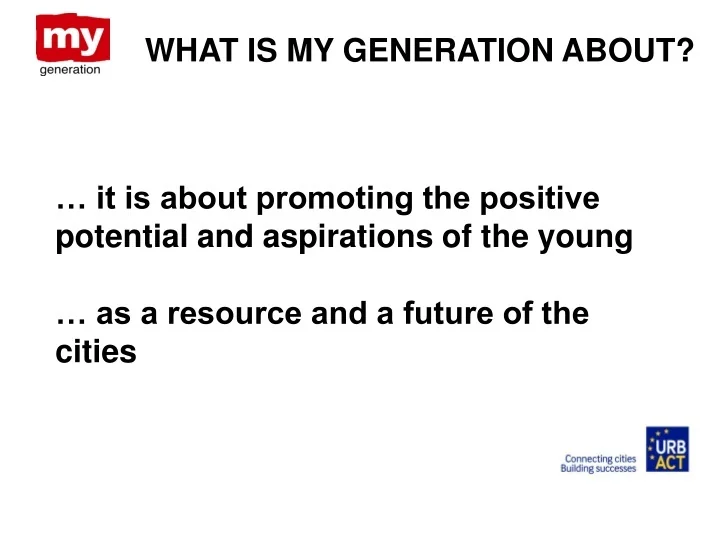 my
generation

WHAT IS MY GENERATION ABOUT?

… it is about promoting the positive potential and aspirations of the young

… as a resource and a future of the cities

Connecting cities
Building successes

URB
ACT